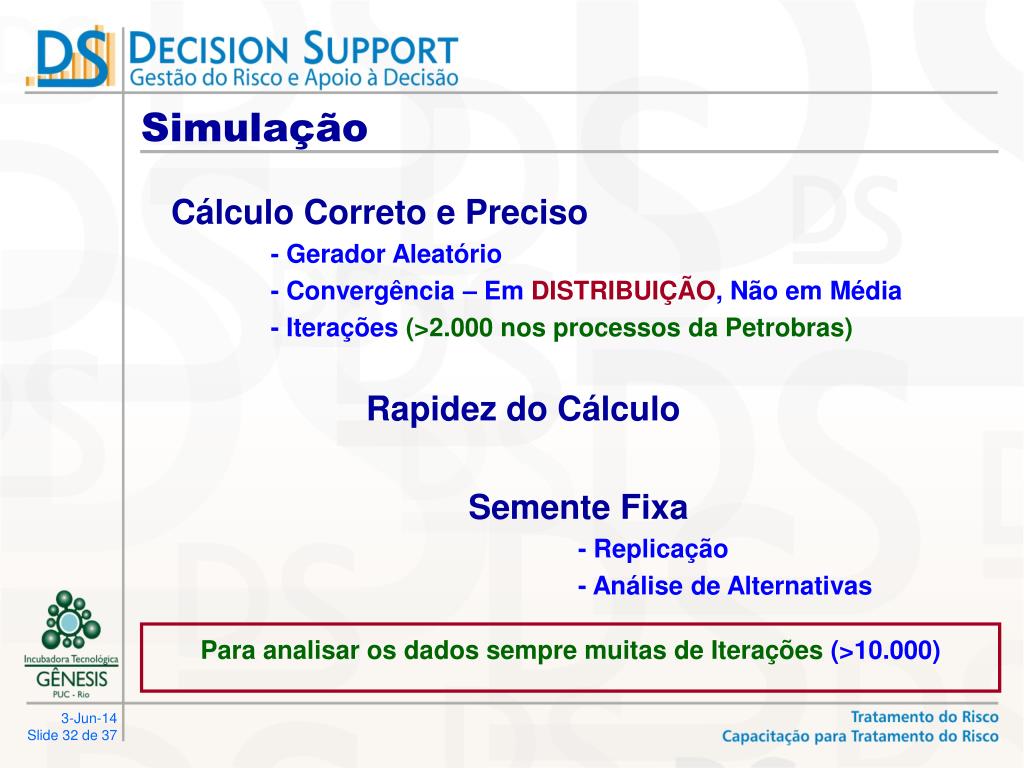 DS DECISION SUPPORT
Gestão do Risco e Apoio à Decisão

Simulação

Cálculo Correto e Preciso
- Gerador Aleatório
- Convergência – Em DISTRIBUIÇÃO, Não em Média
- Iterações (>2.000 nos processos da Petrobras)

Rapidez do Cálculo

Semente Fixa
- Replicação
- Análise de Alternativas

Para analisar os dados sempre muitas de Iterações (>10.000)

Incubadora Tecnológica
GÊNESIS
PUC - Rio

3-Jun-14
Slide 32 de 37

Tratamento do Risco
Capacitação para Tratamento do Risco